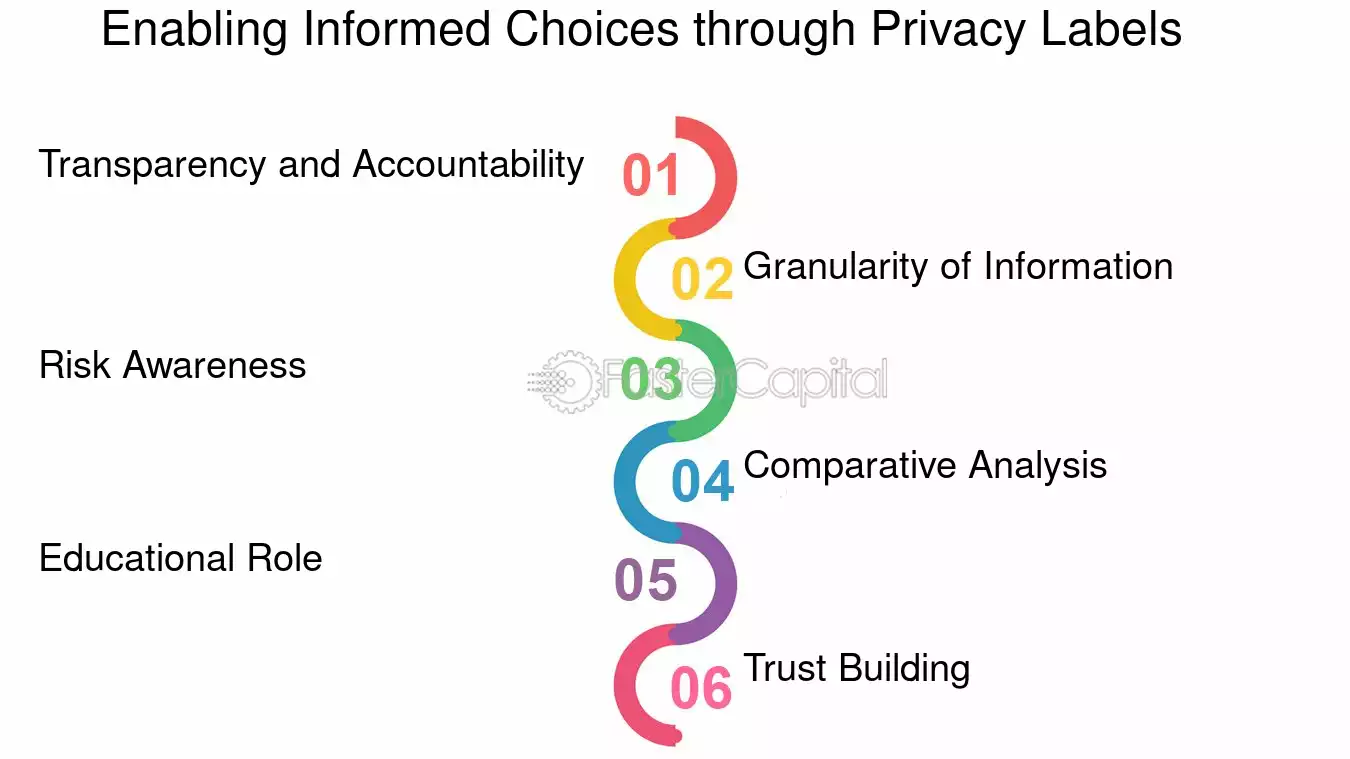 Enabling Informed Choices through Privacy Labels

Transparency and Accountability
01

02
Granularity of Information

Risk Awareness
03

FasterCapital

04
Comparative Analysis

Educational Role
05

06
Trust Building